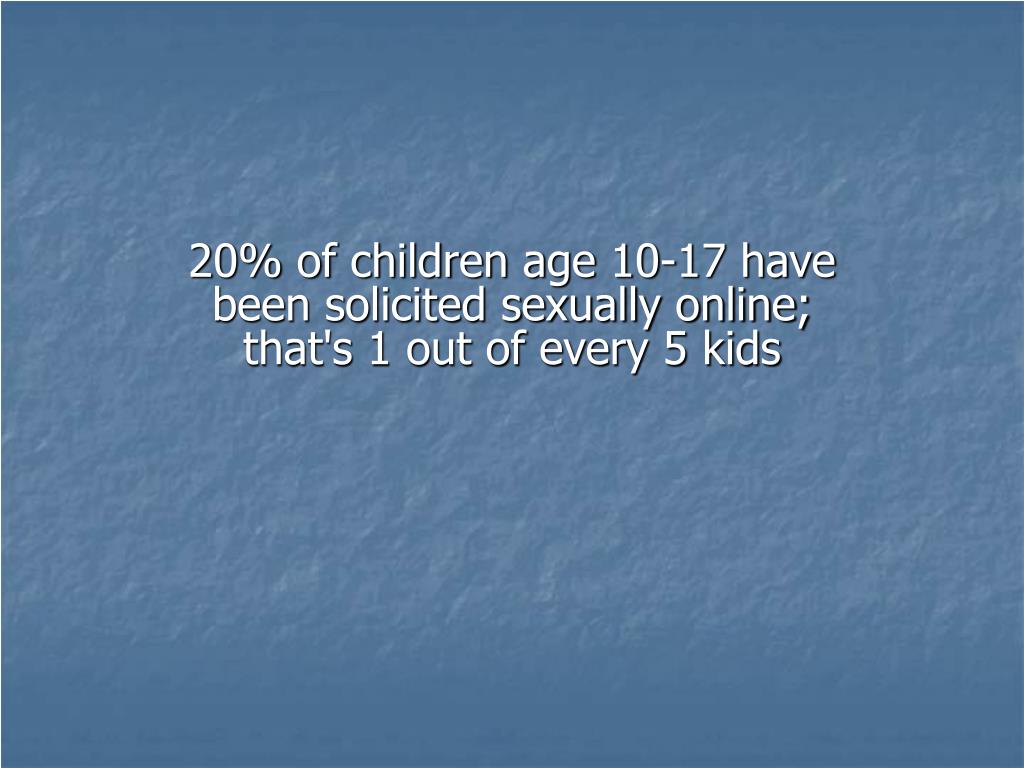 20% of children age 10-17 have been solicited sexually online; that's 1 out of every 5 kids